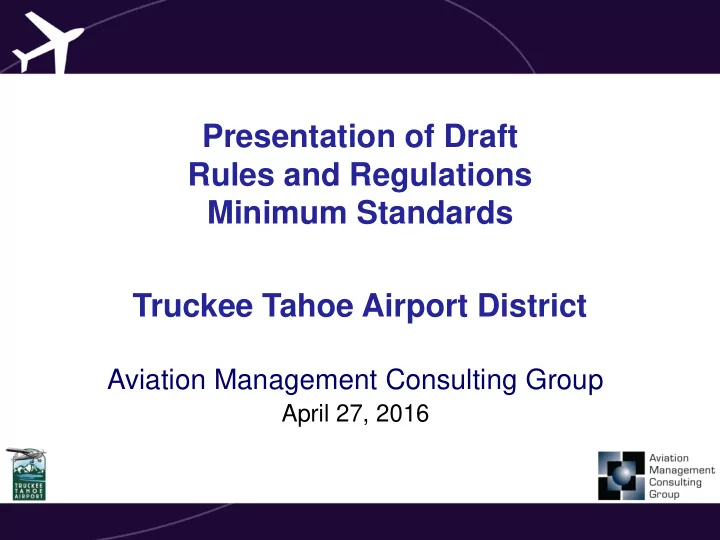 Presentation of Draft
Rules and Regulations
Minimum Standards

Truckee Tahoe Airport District

Aviation Management Consulting Group
April 27, 2016

TRUCKEE TAHOE AIRPORT

Aviation Management Consulting Group